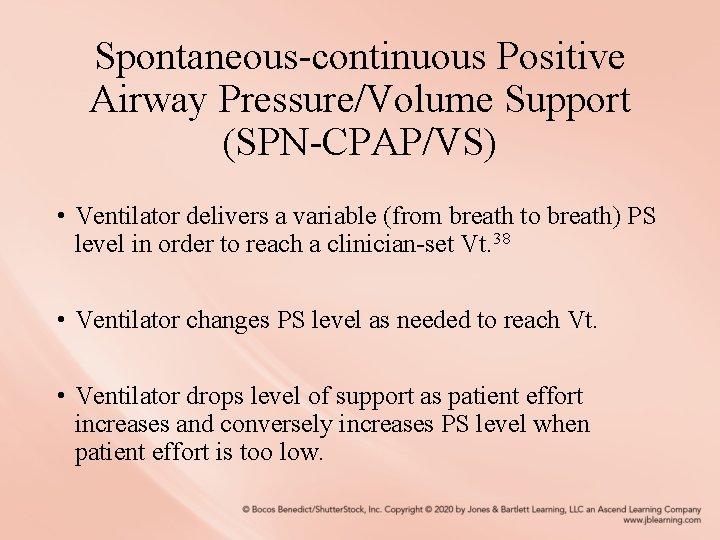 Spontaneous-continuous Positive Airway Pressure/Volume Support (SPN-CPAP/VS)

• Ventilator delivers a variable (from breath to breath) PS level in order to reach a clinician-set Vt.$^{38}$

• Ventilator changes PS level as needed to reach Vt.

• Ventilator drops level of support as patient effort increases and conversely increases PS level when patient effort is too low.

© Bocos Benedict/ShutterStock, Inc. Copyright © 2020 by Jones & Bartlett Learning, LLC an Ascend Learning Company
www.jblearning.com